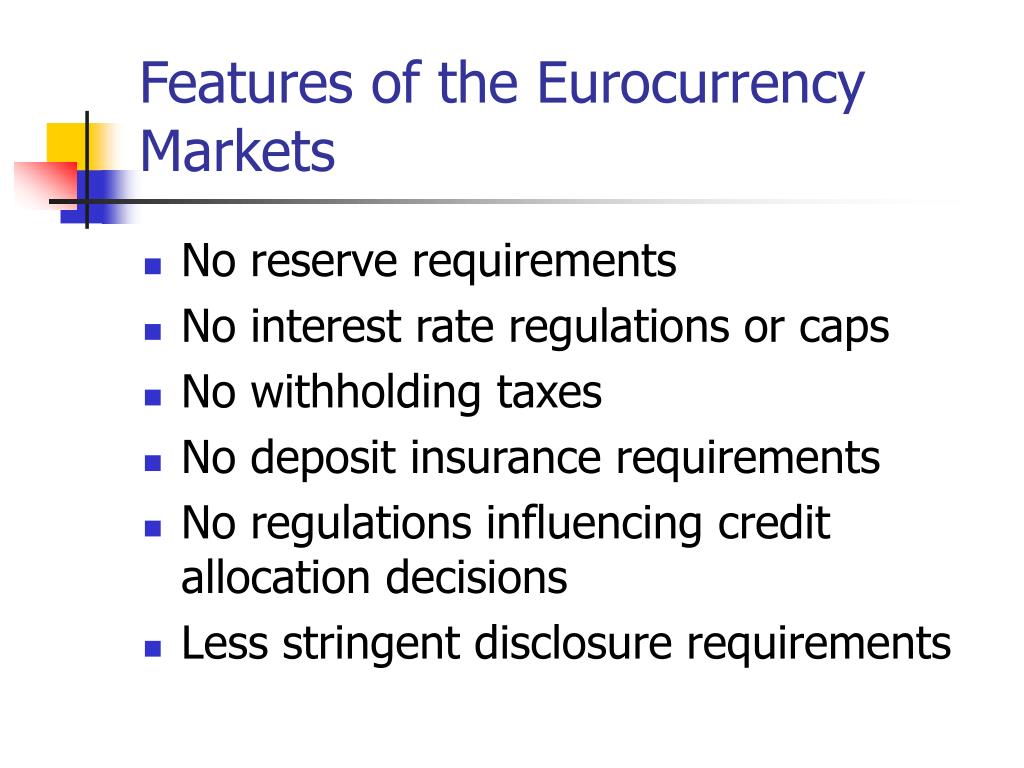 Features of the Eurocurrency Markets

- No reserve requirements
- No interest rate regulations or caps
- No withholding taxes
- No deposit insurance requirements
- No regulations influencing credit allocation decisions
- Less stringent disclosure requirements